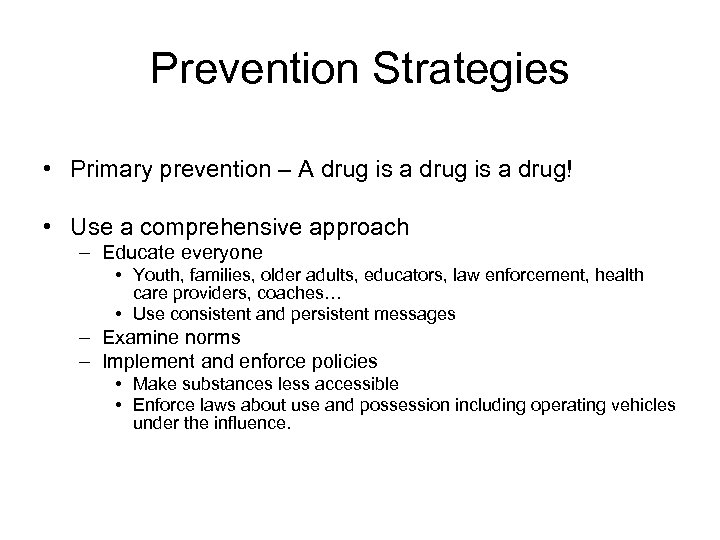 Prevention Strategies

• Primary prevention – A drug is a drug is a drug!

• Use a comprehensive approach
– Educate everyone
• Youth, families, older adults, educators, law enforcement, health care providers, coaches…
• Use consistent and persistent messages
– Examine norms
– Implement and enforce policies
• Make substances less accessible
• Enforce laws about use and possession including operating vehicles under the influence.